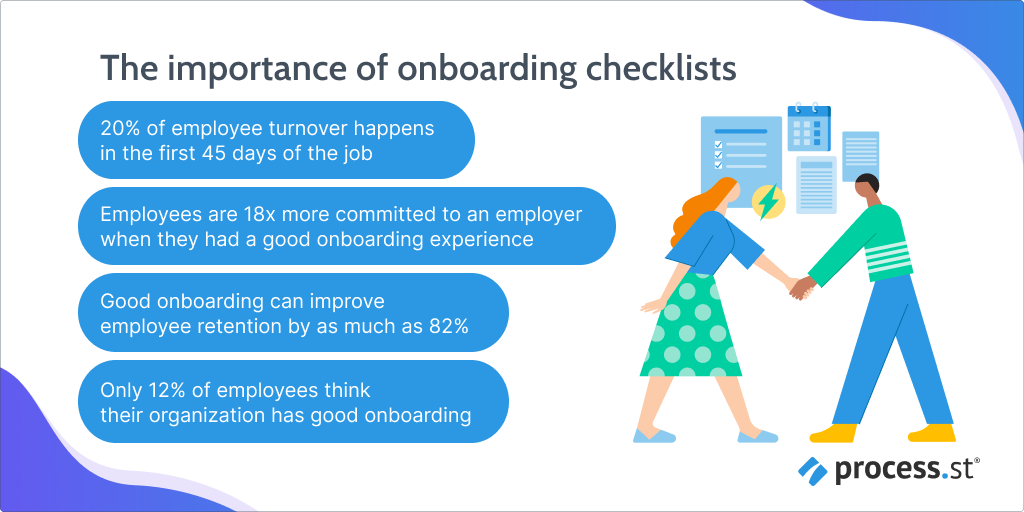 The importance of onboarding checklists

20% of employee turnover happens in the first 45 days of the job

Employees are 18x more committed to an employer when they had a good onboarding experience

Good onboarding can improve employee retention by as much as 82%

Only 12% of employees think their organization has good onboarding

process.st®